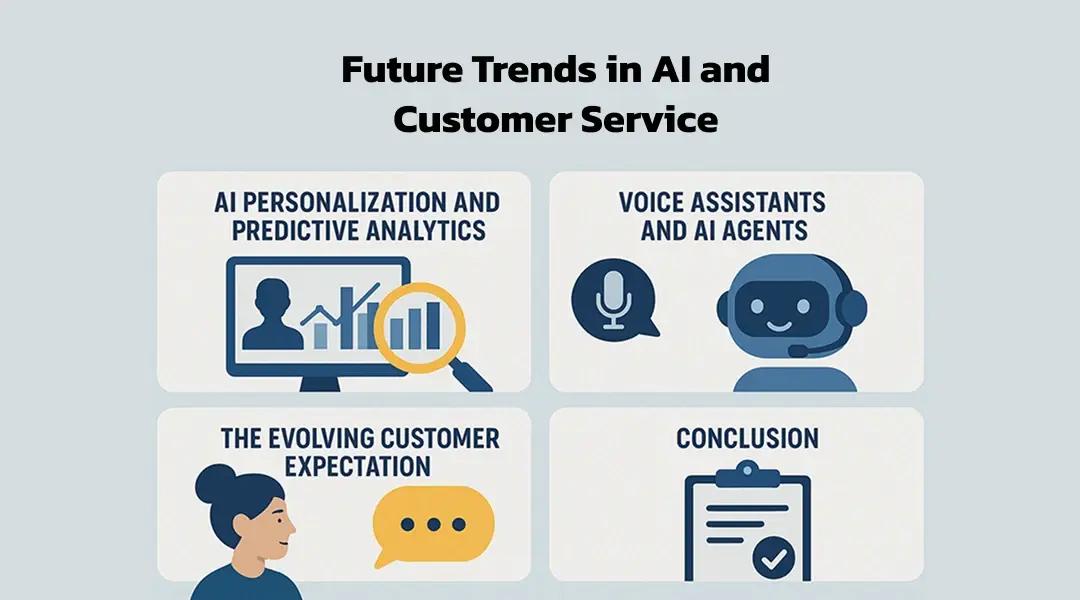 Future Trends in AI and Customer Service

AI PERSONALIZATION AND PREDICTIVE ANALYTICS

VOICE ASSISTANTS AND AI AGENTS

THE EVOLVING CUSTOMER EXPECTATION

CONCLUSION